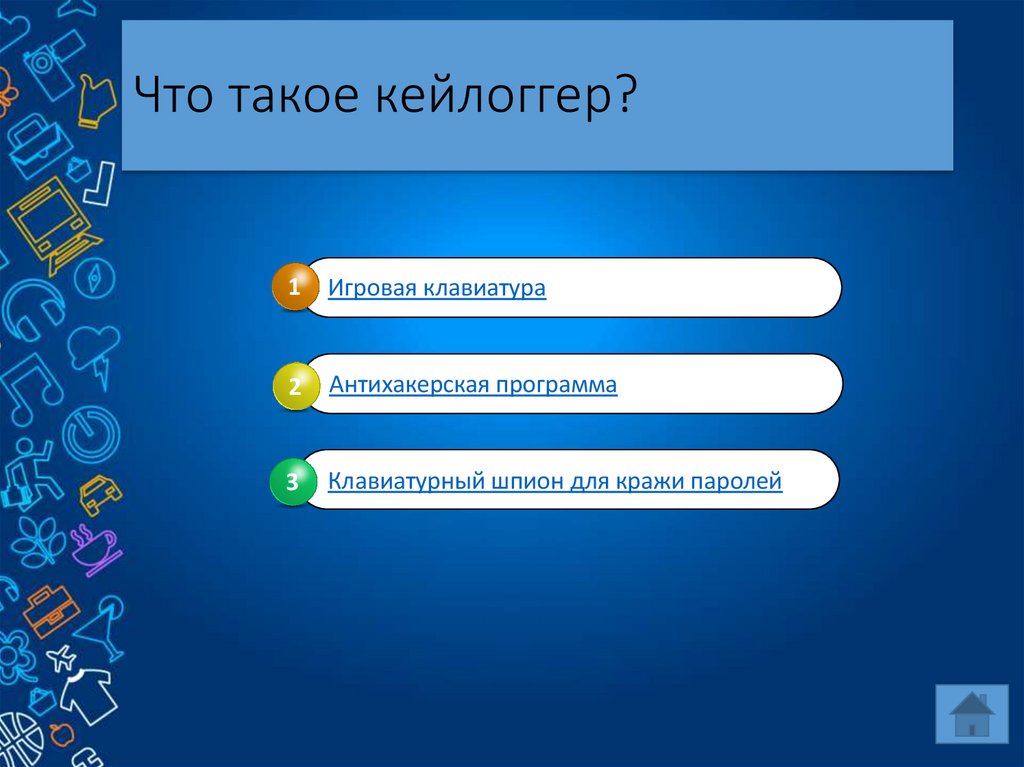 Что такое кейлоггер?

1 Игровая клавиатура

2 Антихакерская программа

3 Клавиатурный шпион для кражи паролей